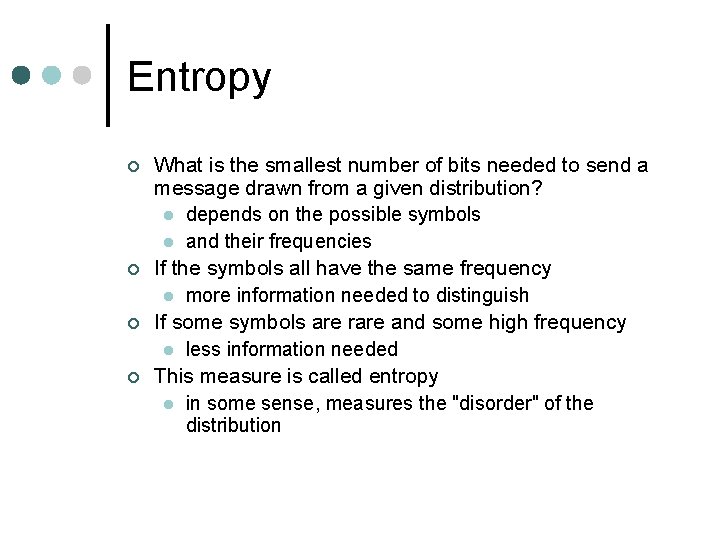 Entropy

What is the smallest number of bits needed to send a message drawn from a given distribution?

depends on the possible symbols

and their frequencies

If the symbols all have the same frequency

more information needed to distinguish

If some symbols are rare and some high frequency

less information needed

This measure is called entropy

in some sense, measures the "disorder" of the distribution